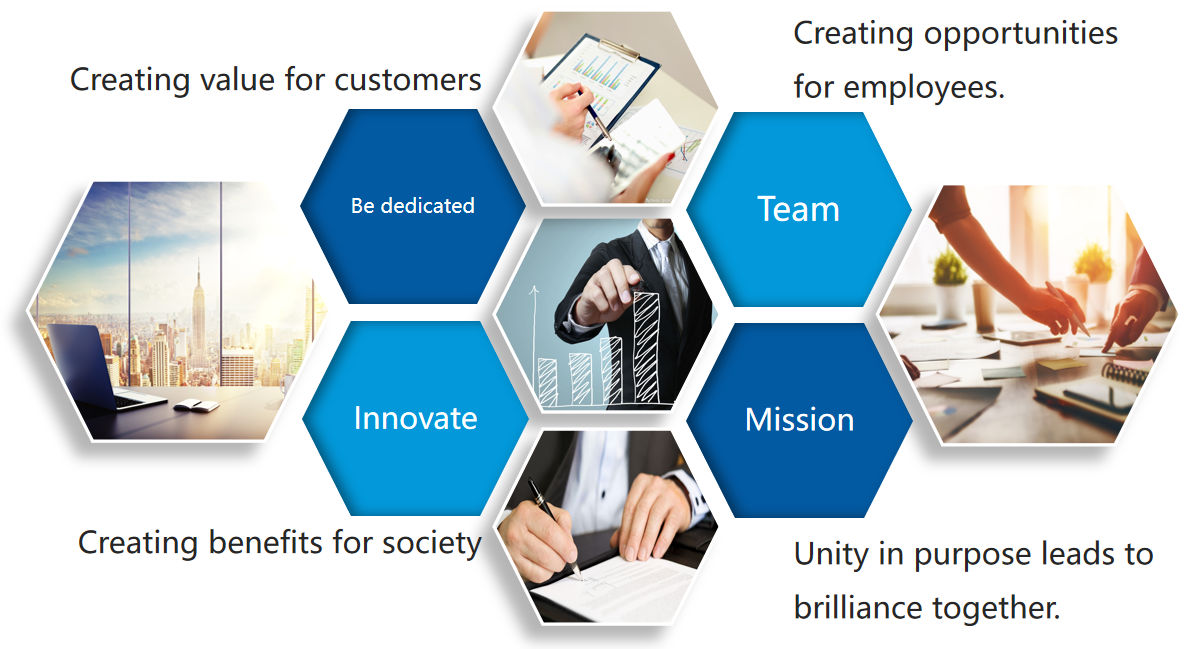 Creating value for customers

Creating opportunities for employees.

Be dedicated

Team

Innovate

Mission

Creating benefits for society

Unity in purpose leads to brilliance together.